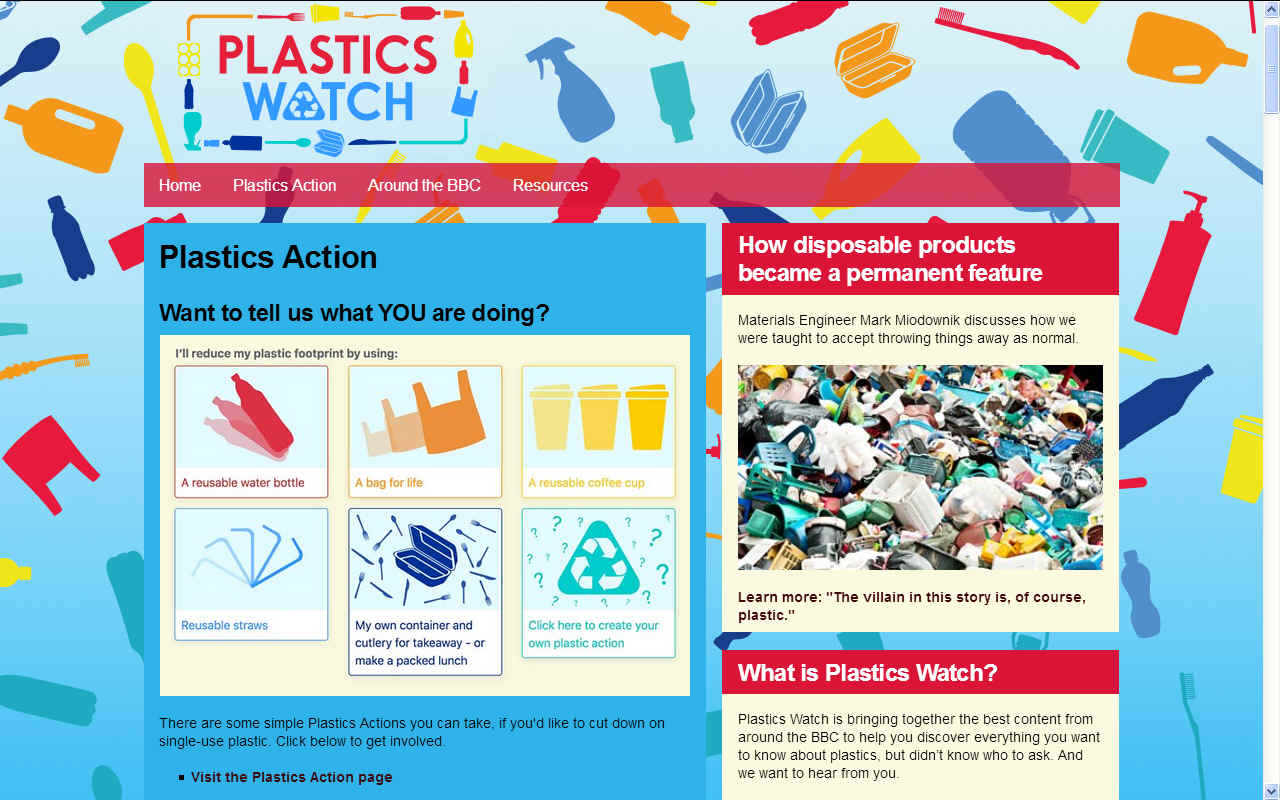 PLASTICS WATCH

Home Plastics Action Around the BBC Resources

Plastics Action

Want to tell us what YOU are doing?

I'll reduce my plastic footprint by using:

A reusable water bottle

A bag for life

A reusable coffee cup

Reusable straws

My own container and cutlery for takeaway - or make a packed lunch

Click here to create your own plastic action

There are some simple Plastics Actions you can take, if you'd like to cut down on single-use plastic. Click below to get involved.

Visit the Plastics Action page

How disposable products became a permanent feature

Materials Engineer Mark Miodownik discusses how we were taught to accept throwing things away as normal.

Learn more: "The villain in this story is, of course, plastic."

What is Plastics Watch?

Plastics Watch is bringing together the best content from around the BBC to help you discover everything you want to know about plastics, but didn't know who to ask. And we want to hear from you.